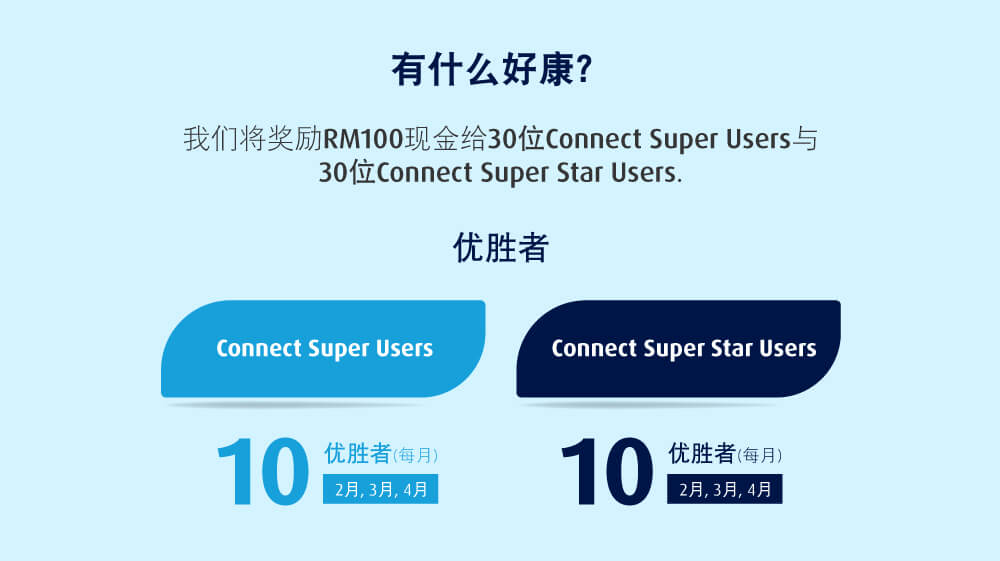 有什么好康?

我们将奖励RM100现金给30位Connect Super Users与30位Connect Super Star Users.

优胜者

Connect Super Users

10 优胜者(每月)
2月, 3月, 4月

Connect Super Star Users

10 优胜者(每月)
2月, 3月, 4月